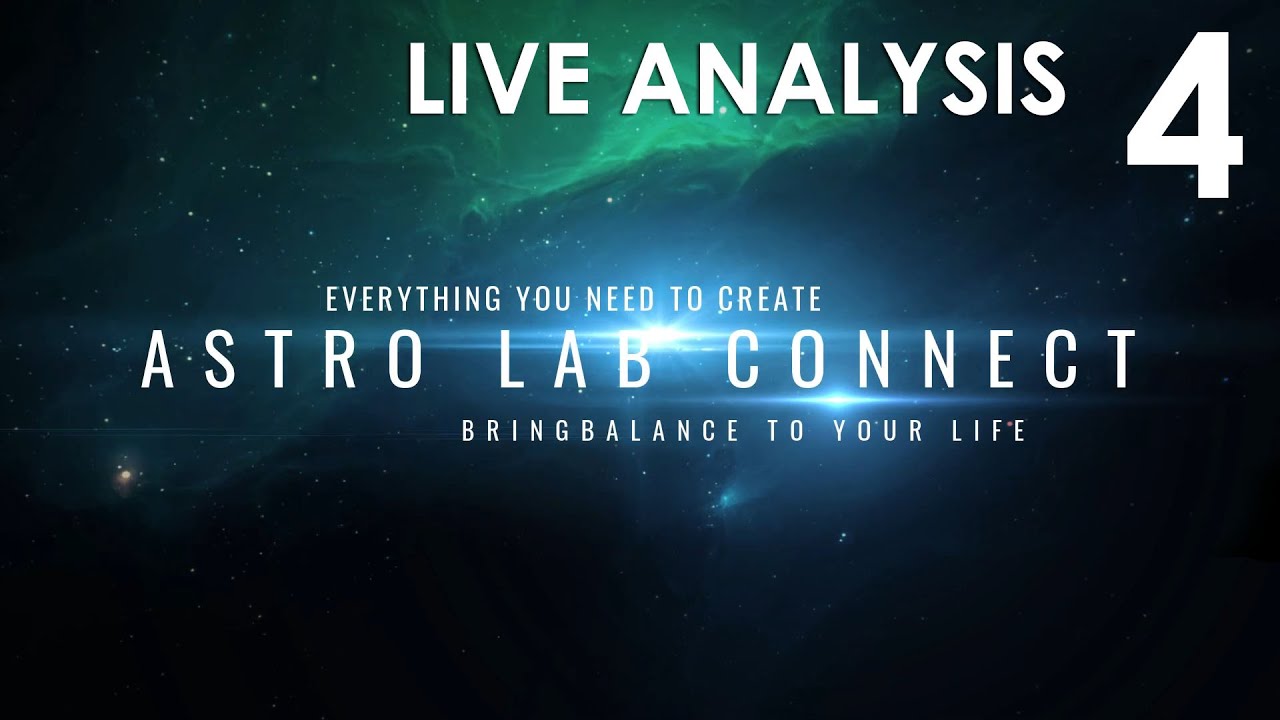 LIVE ANALYSIS 4

EVERYTHING YOU NEED TO CREATE

ASTRO LAB CONNECT

BRINGBALANCE TO YOUR LIFE